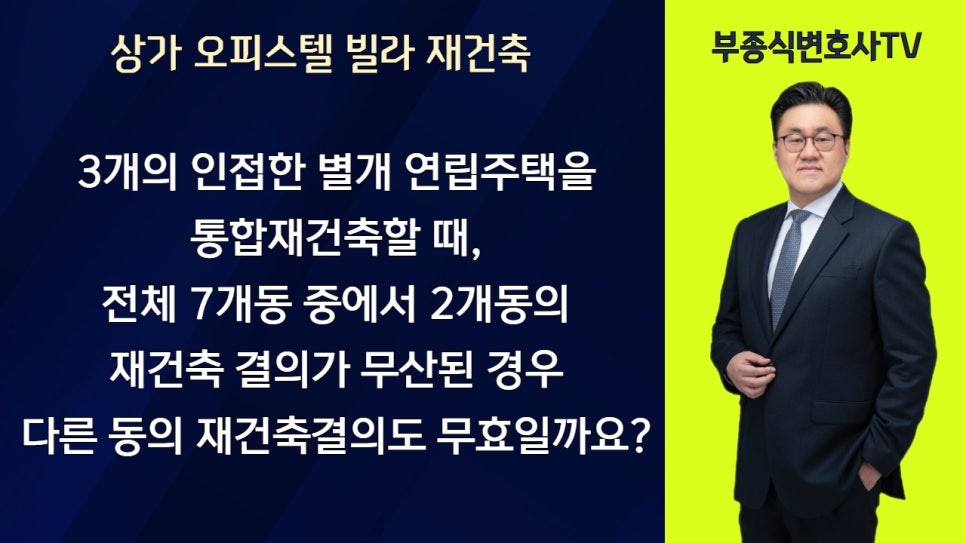 상가 오피스텔 빌라 재건축

3개의 인접한 별개 연립주택을 통합재건축할 때, 전체 7개동 중에서 2개동의 재건축 결의가 무산된 경우 다른 동의 재건축결의도 무효일까요?

부종식변호사TV